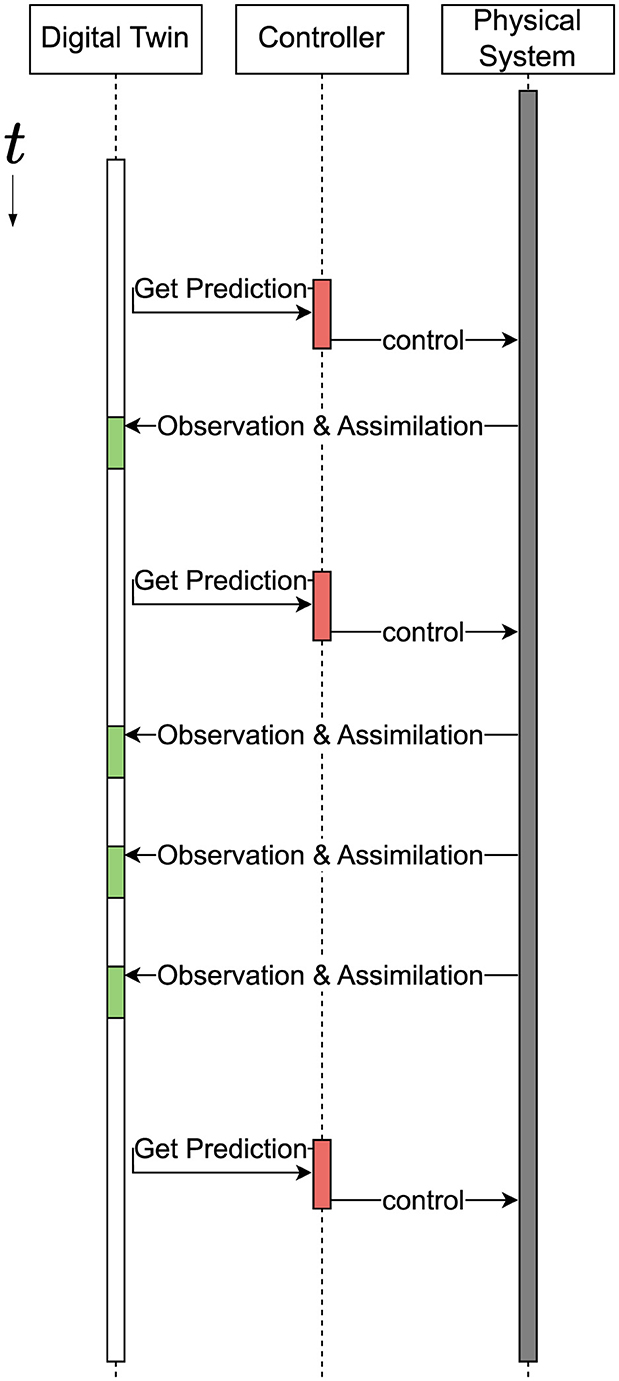 Digital Twin

Controller

Physical System

$t$

Get Prediction

control

Observation & Assimilation

Get Prediction

control

Observation & Assimilation

Observation & Assimilation

Observation & Assimilation

Get Prediction

control